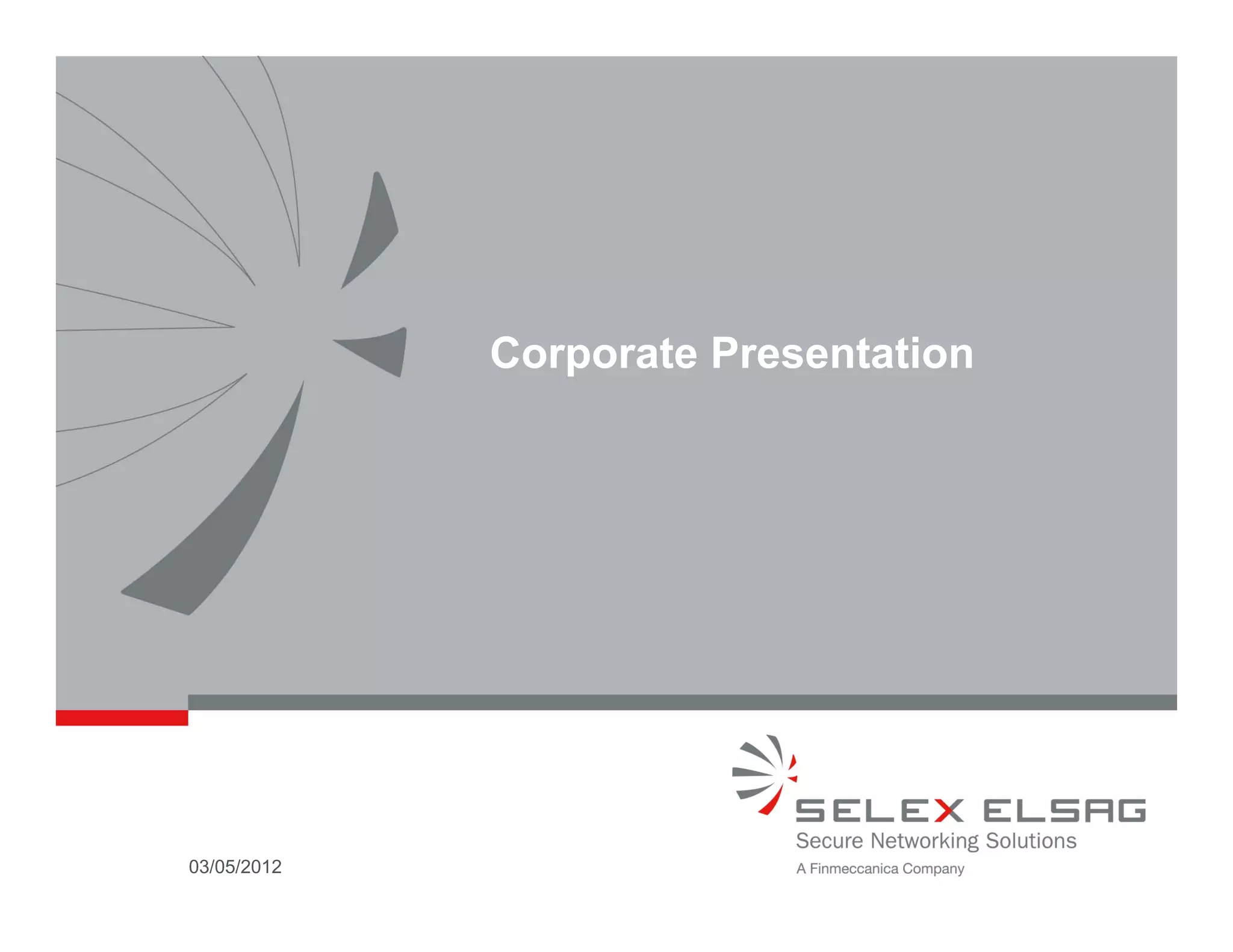 Corporate Presentation

03/05/2012

SELEX ELSAG
Secure Networking Solutions
A Finmeccanica Company